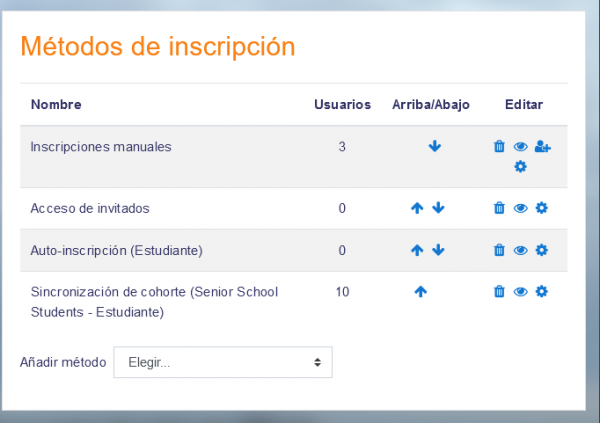 Métodos de inscripción

| Nombre | Usuarios | Arriba/Abajo | Editar |
|---|---|---|---|
| Inscripciones manuales | 3 | | |
| Acceso de invitados | 0 | | |
| Auto-inscripción (Estudiante) | 0 | | |
| Sincronización de cohorte (Senior School Students - Estudiante) | 10 | | |

Añadir método Elegir...